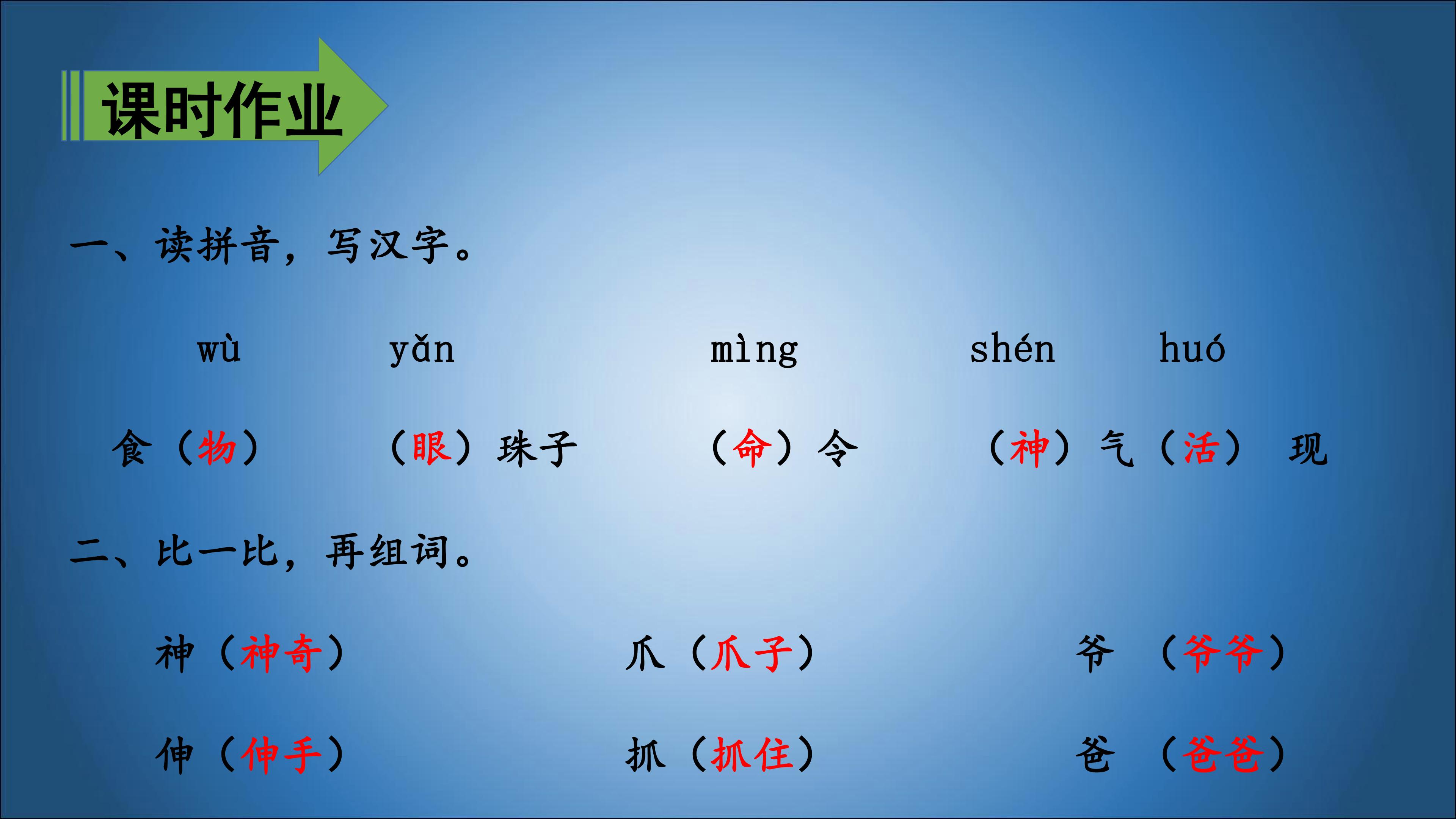 课时作业

一、读拼音，写汉字。

wù yǎn mìng shén huó

食（物） （眼）珠子 （命）令 （神）气（活） 现

二、比一比，再组词。

神（神奇） 爪（爪子） 爷 （爷爷）

伸（伸手） 抓（抓住） 爸 （爸爸）